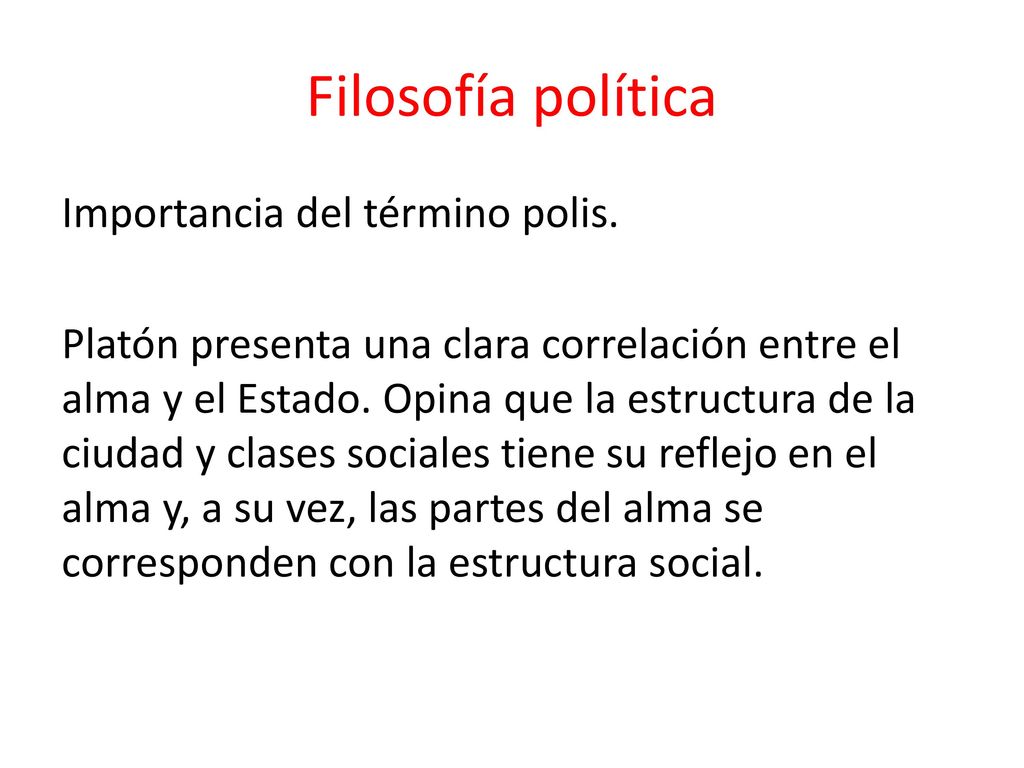 Filosofía política

Importancia del término polis.

Platón presenta una clara correlación entre el alma y el Estado. Opina que la estructura de la ciudad y clases sociales tiene su reflejo en el alma y, a su vez, las partes del alma se corresponden con la estructura social.